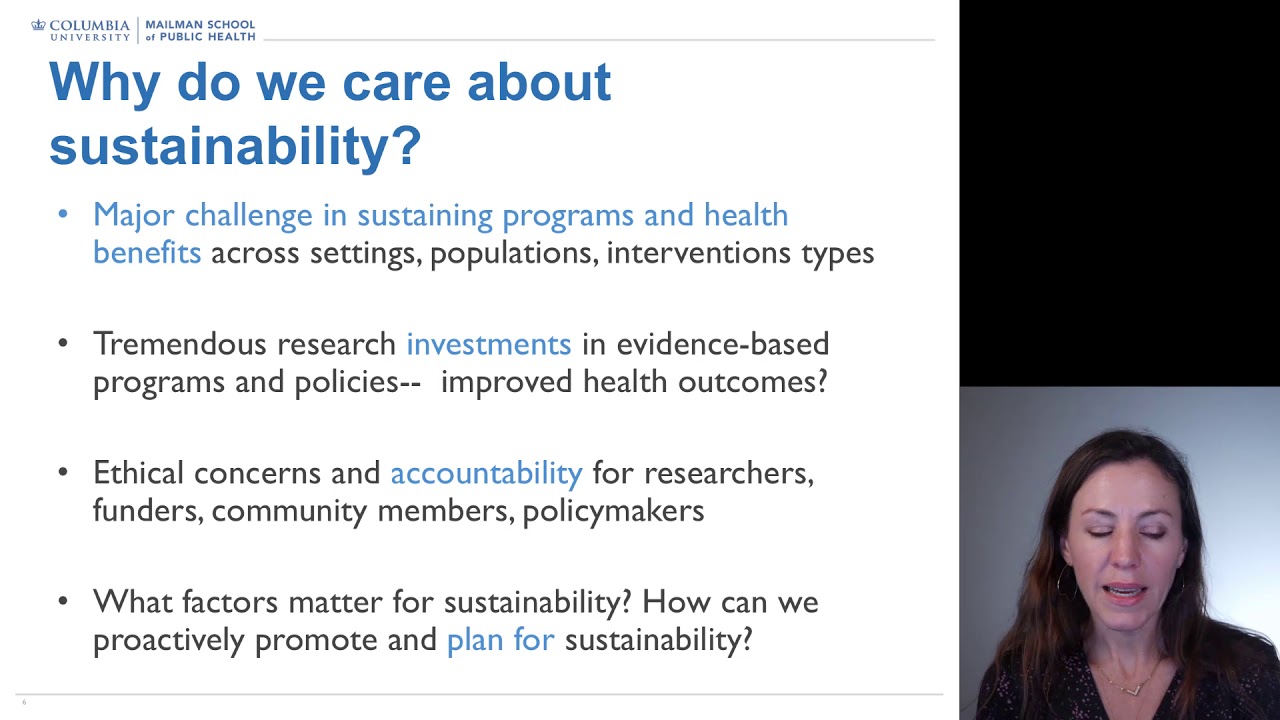 COLUMBIA UNIVERSITY | MAILMAN SCHOOL of PUBLIC HEALTH

Why do we care about sustainability?

• Major challenge in sustaining programs and health benefits across settings, populations, interventions types

• Tremendous research investments in evidence-based programs and policies-- improved health outcomes?

• Ethical concerns and accountability for researchers, funders, community members, policymakers

• What factors matter for sustainability? How can we proactively promote and plan for sustainability?

6